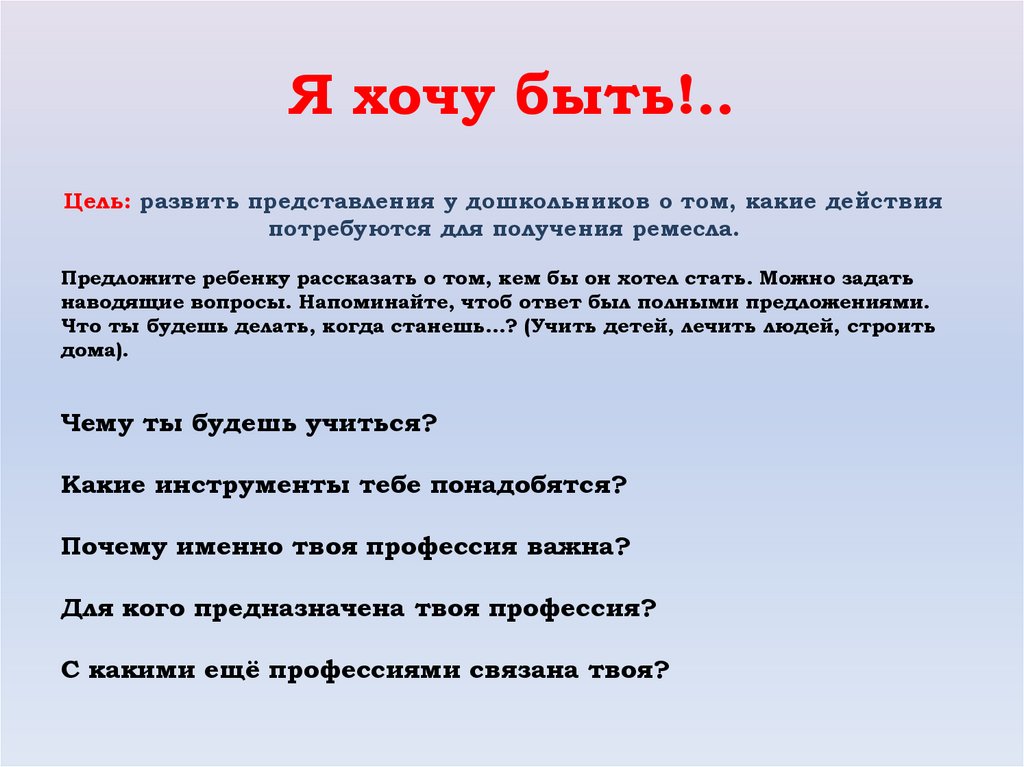 Я хочу быть!..

Цель: развить представления у дошкольников о том, какие действия потребуются для получения ремесла.

Предложите ребенку рассказать о том, кем бы он хотел стать. Можно задать наводящие вопросы. Напоминайте, чтоб ответ был полными предложениями. Что ты будешь делать, когда станешь...? (Учить детей, лечить людей, строить дома).

Чему ты будешь учиться?

Какие инструменты тебе понадобятся?

Почему именно твоя профессия важна?

Для кого предназначена твоя профессия?

С какими ещё профессиями связана твоя?